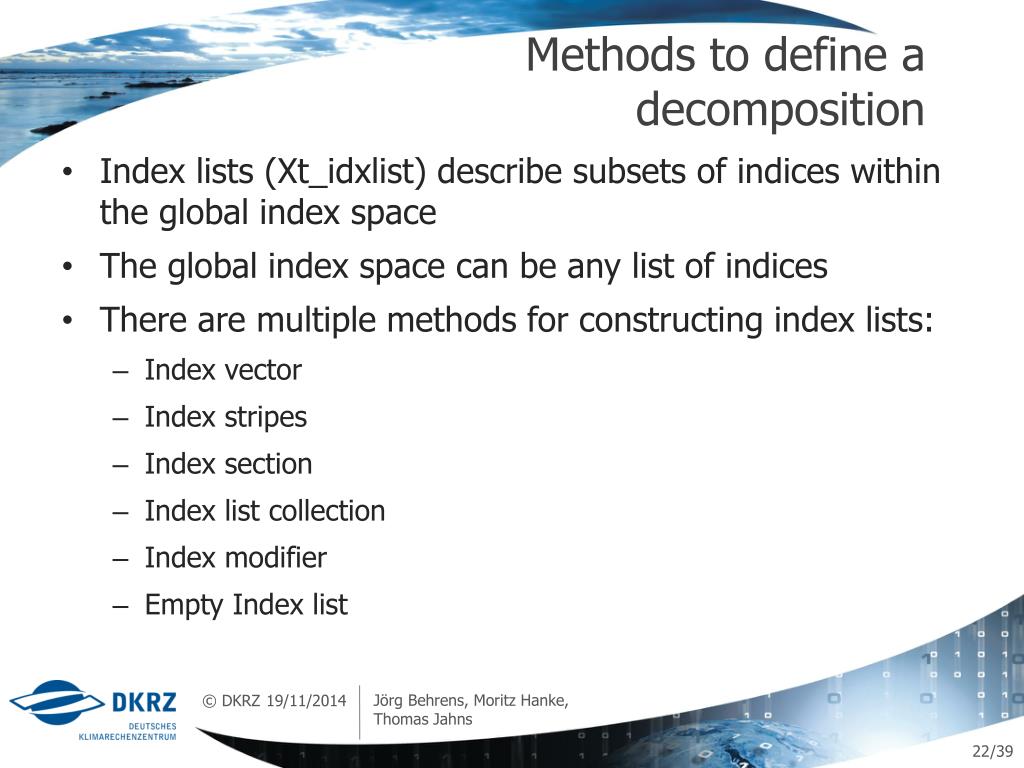 Methods to define a decomposition

• Index lists (Xt_idxlist) describe subsets of indices within the global index space
• The global index space can be any list of indices
• There are multiple methods for constructing index lists:
– Index vector
– Index stripes
– Index section
– Index list collection
– Index modifier
– Empty Index list

DKRZ
DEUTSCHES KLIMARECHENZENTRUM

© DKRZ 19/11/2014

Jörg Behrens, Moritz Hanke, Thomas Jahns

22/39